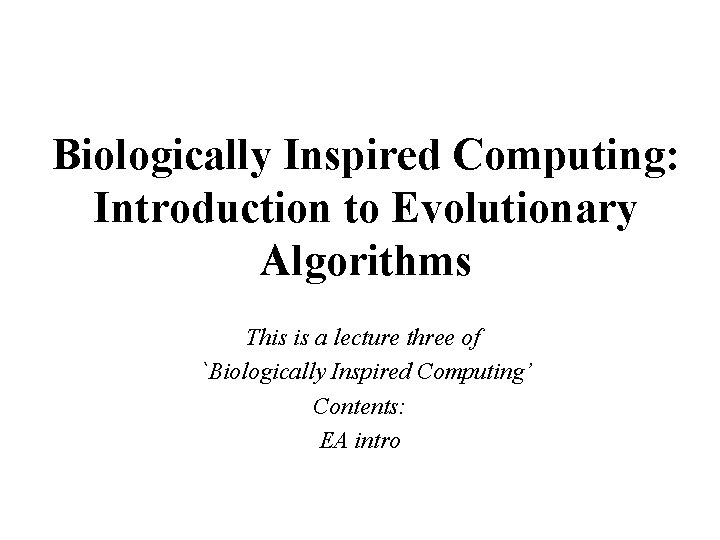 Biologically Inspired Computing: Introduction to Evolutionary Algorithms

This is a lecture three of
`Biologically Inspired Computing'
Contents:
EA intro